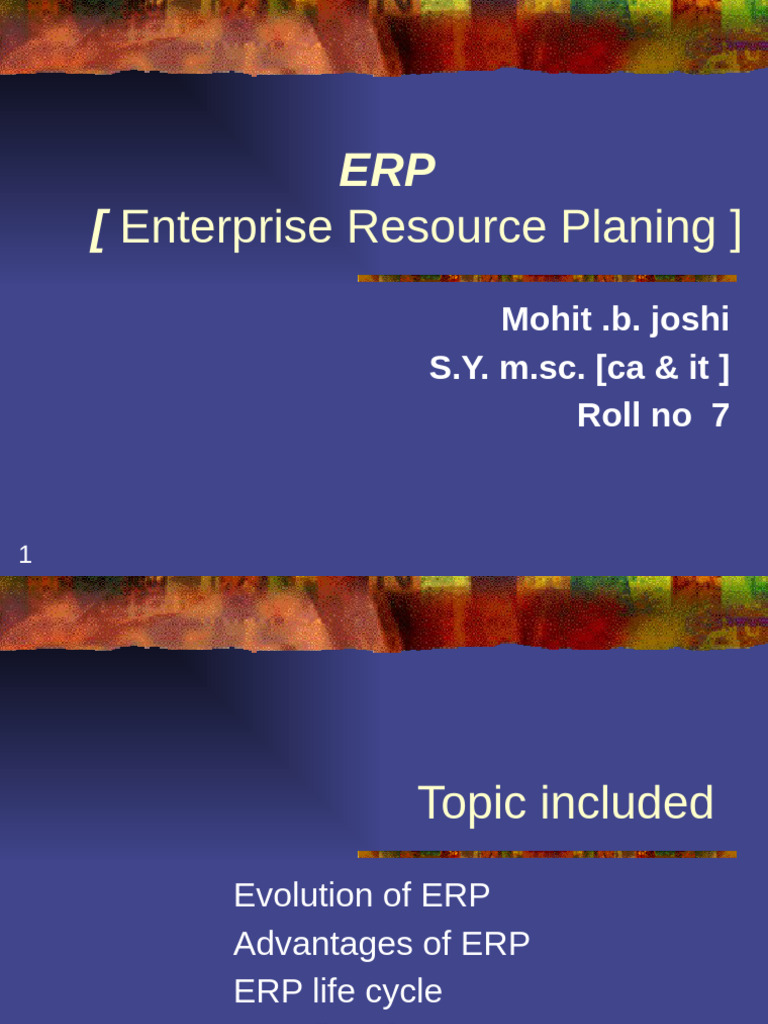 ERP
[ Enterprise Resource Planing ]

Mohit .b. joshi
S.Y. m.sc. [ca & it ]
Roll no 7

1

Topic included

Evolution of ERP
Advantages of ERP
ERP life cycle